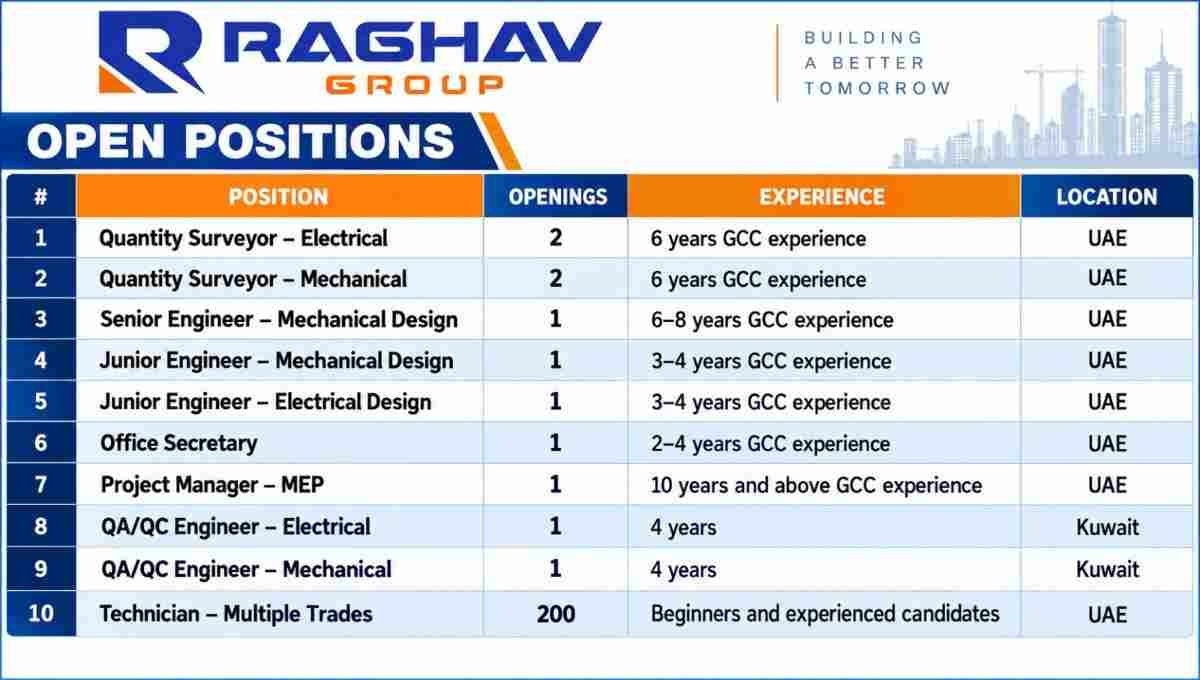 RAGHAV GROUP

BUILDING A BETTER TOMORROW

OPEN POSITIONS

| # | POSITION | OPENINGS | EXPERIENCE | LOCATION |
|---|---|---|---|---|
| 1 | Quantity Surveyor – Electrical | 2 | 6 years GCC experience | UAE |
| 2 | Quantity Surveyor – Mechanical | 2 | 6 years GCC experience | UAE |
| 3 | Senior Engineer – Mechanical Design | 1 | 6–8 years GCC experience | UAE |
| 4 | Junior Engineer – Mechanical Design | 1 | 3–4 years GCC experience | UAE |
| 5 | Junior Engineer – Electrical Design | 1 | 3–4 years GCC experience | UAE |
| 6 | Office Secretary | 1 | 2–4 years GCC experience | UAE |
| 7 | Project Manager – MEP | 1 | 10 years and above GCC experience | UAE |
| 8 | QA/QC Engineer – Electrical | 1 | 4 years | Kuwait |
| 9 | QA/QC Engineer – Mechanical | 1 | 4 years | Kuwait |
| 10 | Technician – Multiple Trades | 200 | Beginners and experienced candidates | UAE |